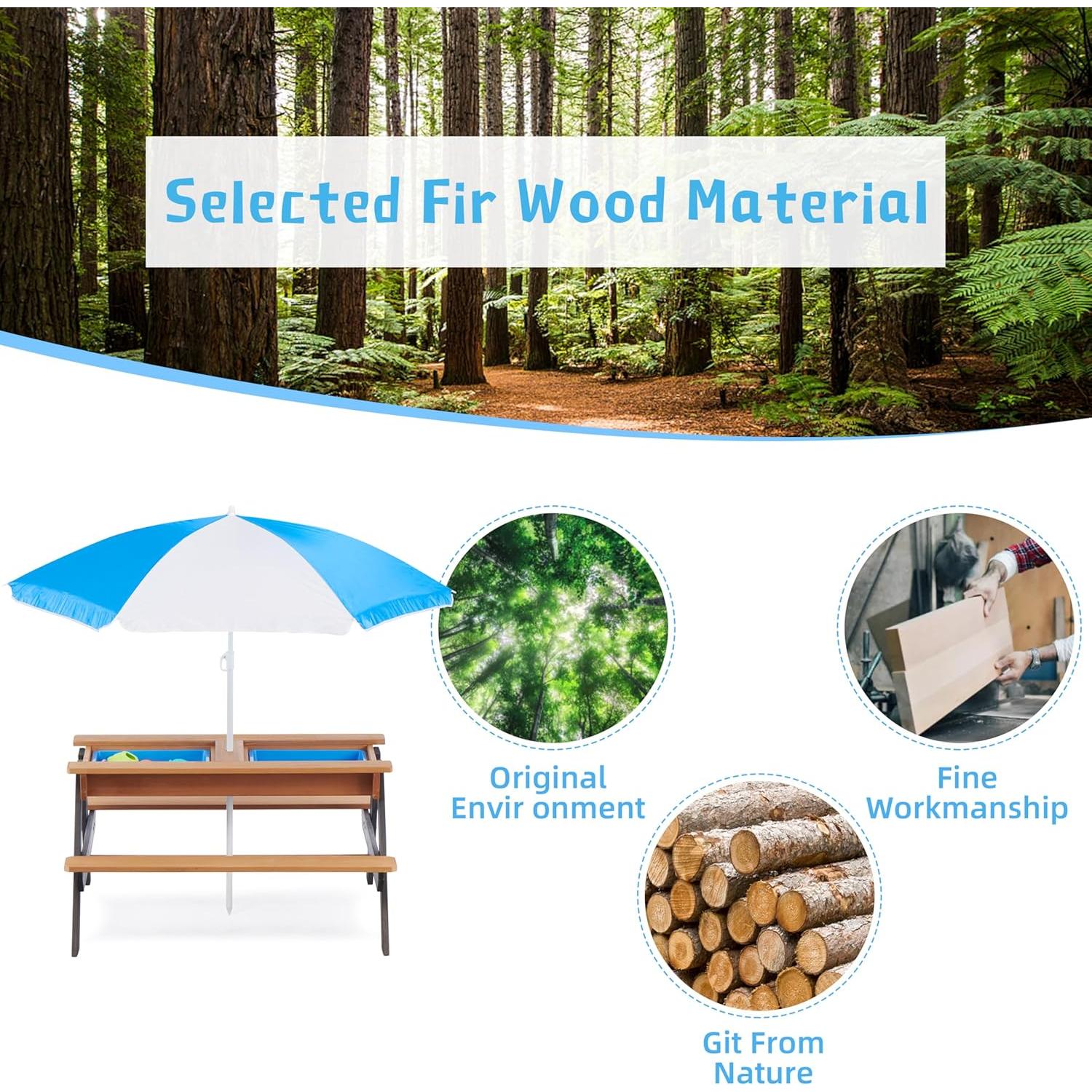 Selected Fir Wood Material

Original Envir onment

Fine Workmanship

Git From Nature